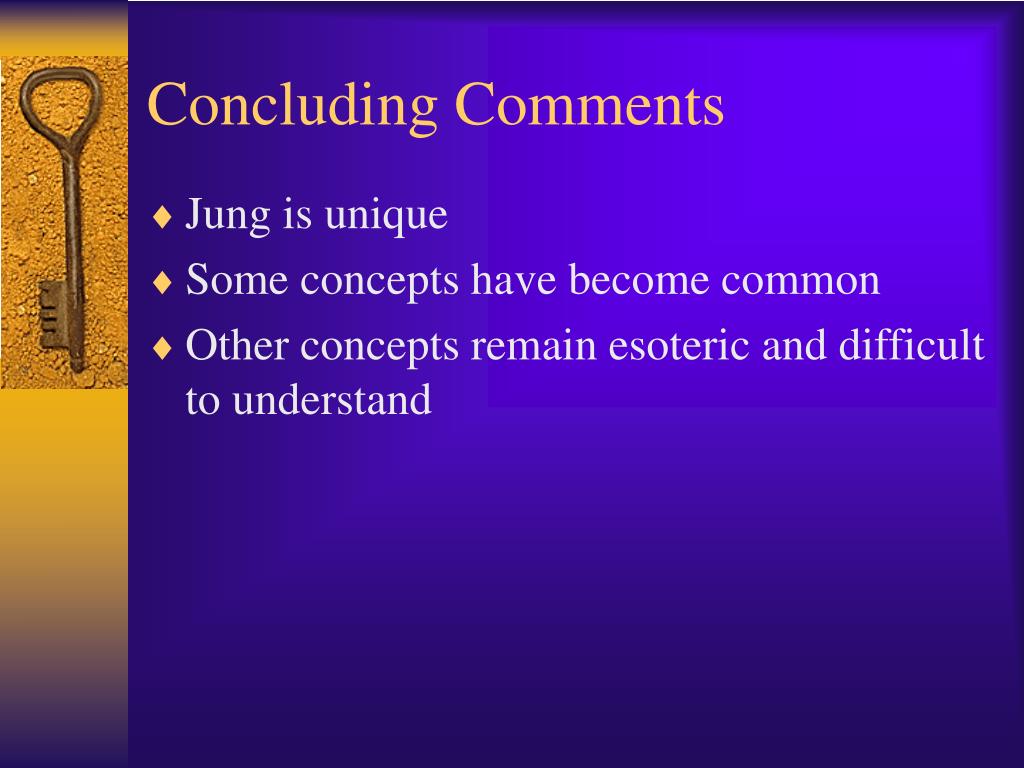 Concluding Comments

♦ Jung is unique

♦ Some concepts have become common

♦ Other concepts remain esoteric and difficult to understand